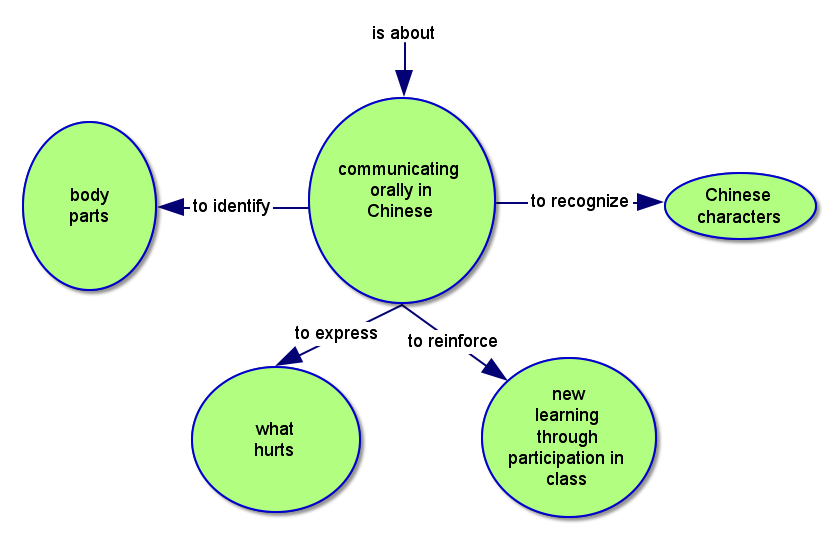 is about

communicating orally in Chinese

to identify

body parts

to recognize

Chinese characters

to express

what hurts

to reinforce

new learning through participation in class